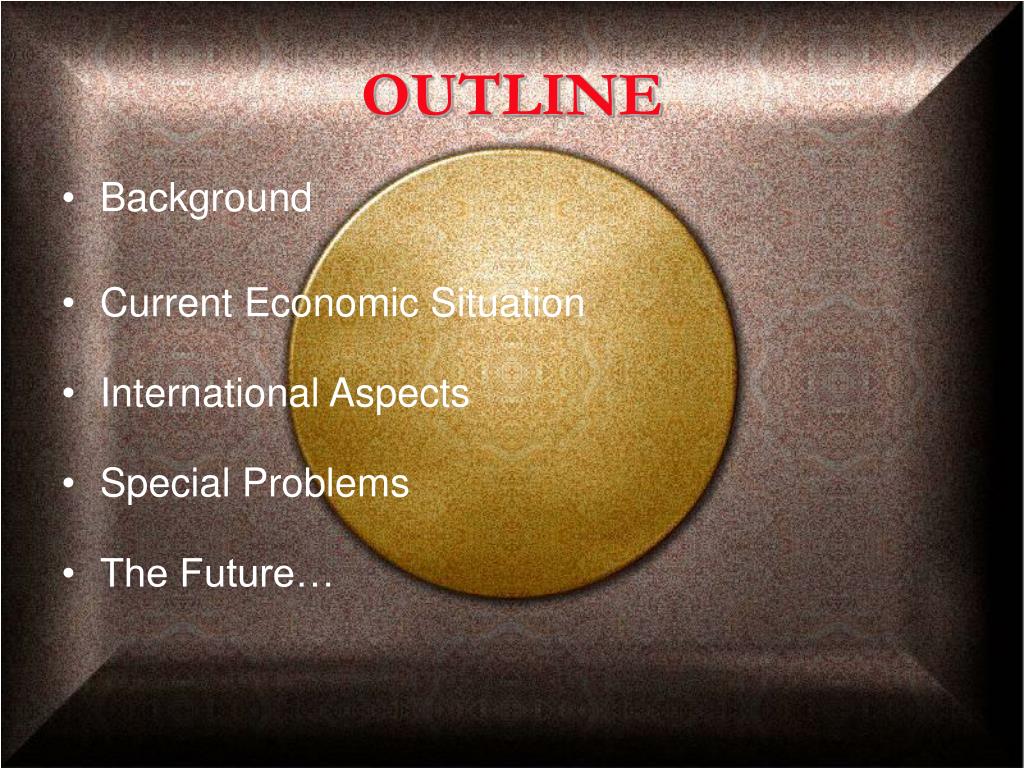 OUTLINE

• Background

• Current Economic Situation

• International Aspects

• Special Problems

• The Future…